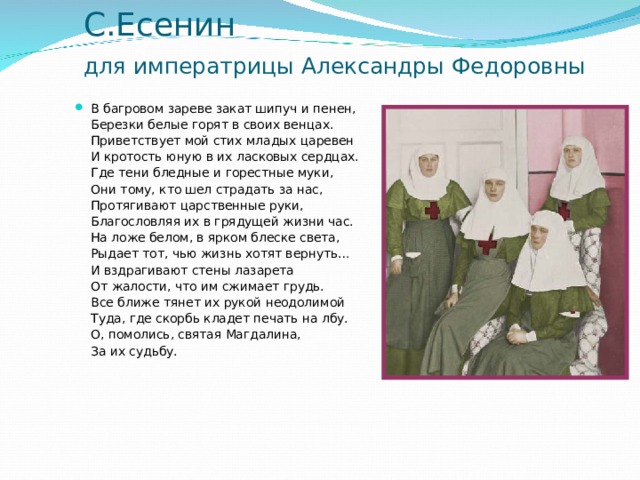 С.Есенин
для императрицы Александры Федоровны

В багровом зареве закат шипуч и пенен,
Березки белые горят в своих венцах.
Приветствует мой стих младых царевен
И кротость юную в их ласковых сердцах.
Где тени бледные и горестные муки,
Они тому, кто шел страдать за нас,
Протягивают царственные руки,
Благословляя их в грядущей жизни час.
На ложе белом, в ярком блеске света,
Рыдает тот, чью жизнь хотят вернуть...
И вздрагивают стены лазарета
От жалости, что им сжимает грудь.
Все ближе тянет их рукой неодолимой
Туда, где скорбь кладет печать на лбу.
О, помолись, святая Магдалина,
За их судьбу.